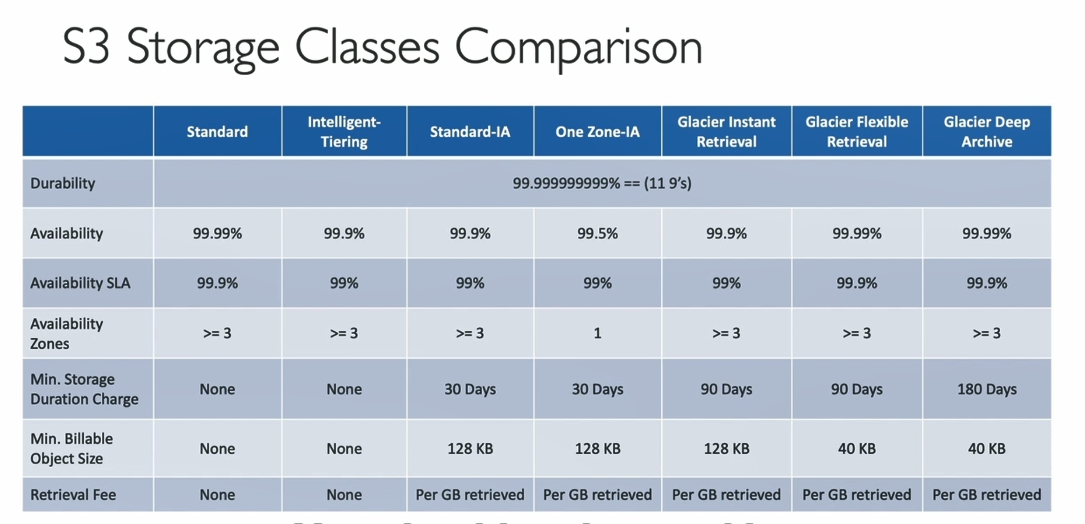 S3 Storage Classes Comparison

| | Standard | Intelligent-Tiering | Standard-IA | One Zone-IA | Glacier Instant Retrieval | Glacier Flexible Retrieval | Glacier Deep Archive |
|---|---|---|---|---|---|---|---|
| Durability | 99.999999999% == (11 9's) | | | | | | |
| Availability | 99.99% | 99.9% | 99.9% | 99.5% | 99.9% | 99.99% | 99.99% |
| Availability SLA | 99.9% | 99% | 99% | 99% | 99% | 99.9% | 99.9% |
| Availability Zones | >= 3 | >= 3 | >= 3 | 1 | >= 3 | >= 3 | >= 3 |
| Min. Storage Duration Charge | None | None | 30 Days | 30 Days | 90 Days | 90 Days | 180 Days |
| Min. Billable Object Size | None | None | 128 KB | 128 KB | 128 KB | 40 KB | 40 KB |
| Retrieval Fee | None | None | Per GB retrieved | Per GB retrieved | Per GB retrieved | Per GB retrieved | Per GB retrieved |